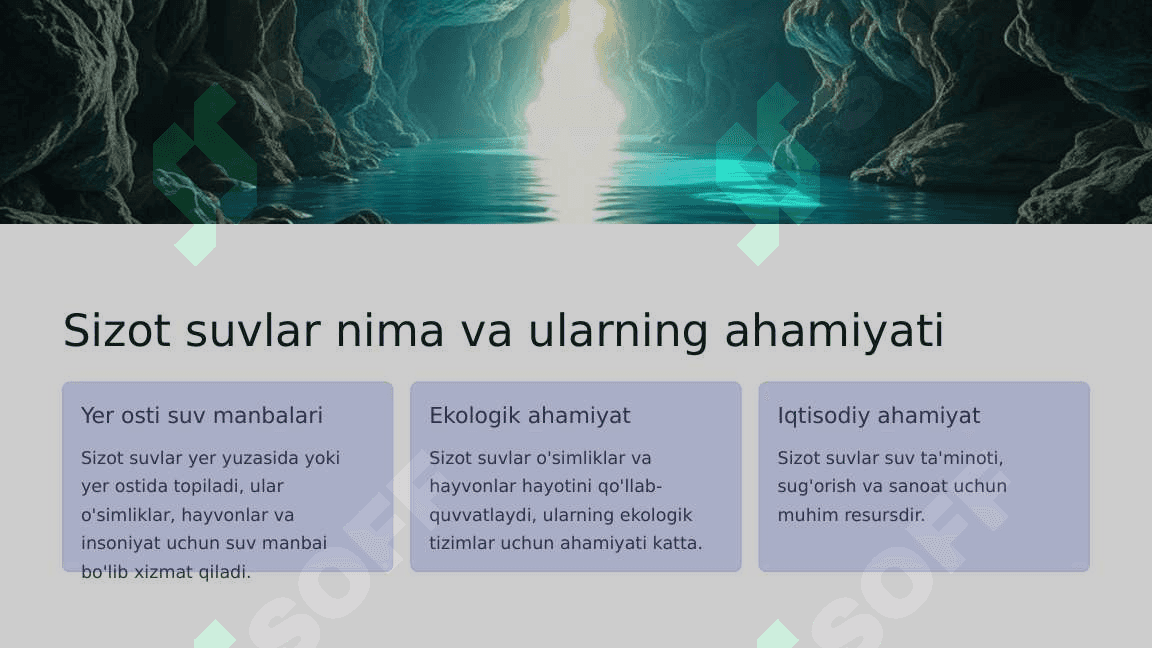 Sizot suvlar nima va ularning ahamiyati

Yer osti suv manbalari

Sizot suvlar yer yuzasida yoki yer ostida topiladi, ular o'simliklar, hayvonlar va insoniyat uchun suv manbai bo'lib xizmat qiladi.

Ekologik ahamiyat

Sizot suvlar o'simliklar va hayvonlar hayotini qo'llab-quvvatlaydi, ularning ekologik tizimlar uchun ahamiyati katta.

Iqtisodiy ahamiyat

Sizot suvlar suv ta'minoti, sug'orish va sanoat uchun muhim resursdir.

SOFT

SOFT